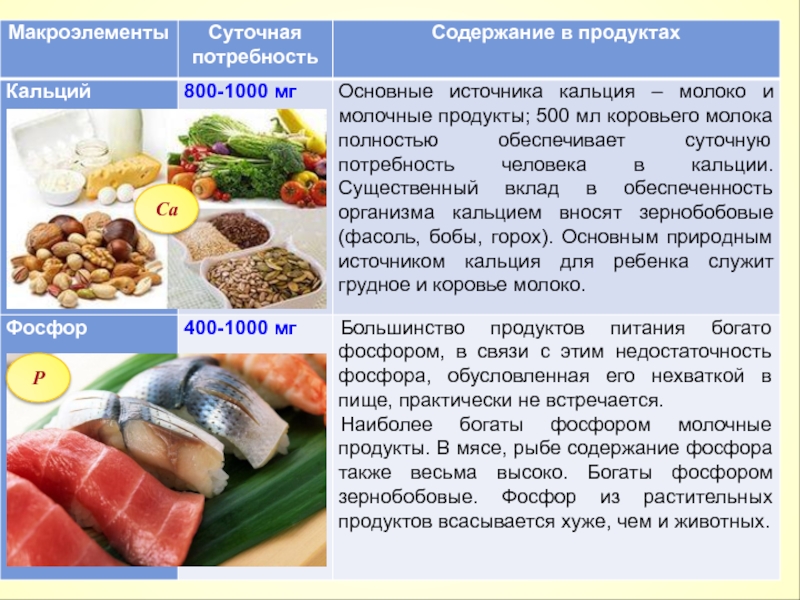 | Макроэлементы | Суточная потребность | Содержание в продуктах |
|---|---|---|
| Кальций Ca | 800-1000 мг | Основные источника кальция – молоко и молочные продукты; 500 мл коровьего молока полностью обеспечивает суточную потребность человека в кальции. Существенный вклад в обеспеченность организма кальцием вносят зернобобовые (фасоль, бобы, горох). Основным природным источником кальция для ребенка служит грудное и коровье молоко. |
| Фосфор P | 400-1000 мг | Большинство продуктов питания богато фосфором, в связи с этим недостаточность фосфора, обусловленная его нехваткой в пище, практически не встречается. Наиболее богаты фосфором молочные продукты. В мясе, рыбе содержание фосфора также весьма высоко. Богаты фосфором зернобобовые. Фосфор из растительных продуктов всасывается хуже, чем и животных. |